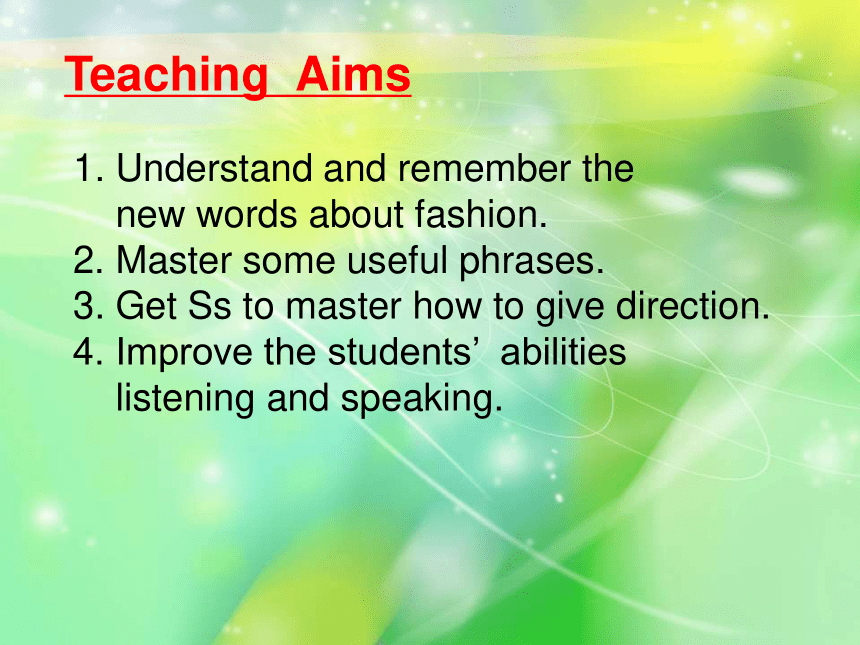 Teaching Aims

1. Understand and remember the new words about fashion.
2. Master some useful phrases.
3. Get Ss to master how to give direction.
4. Improve the students’ abilities listening and speaking.